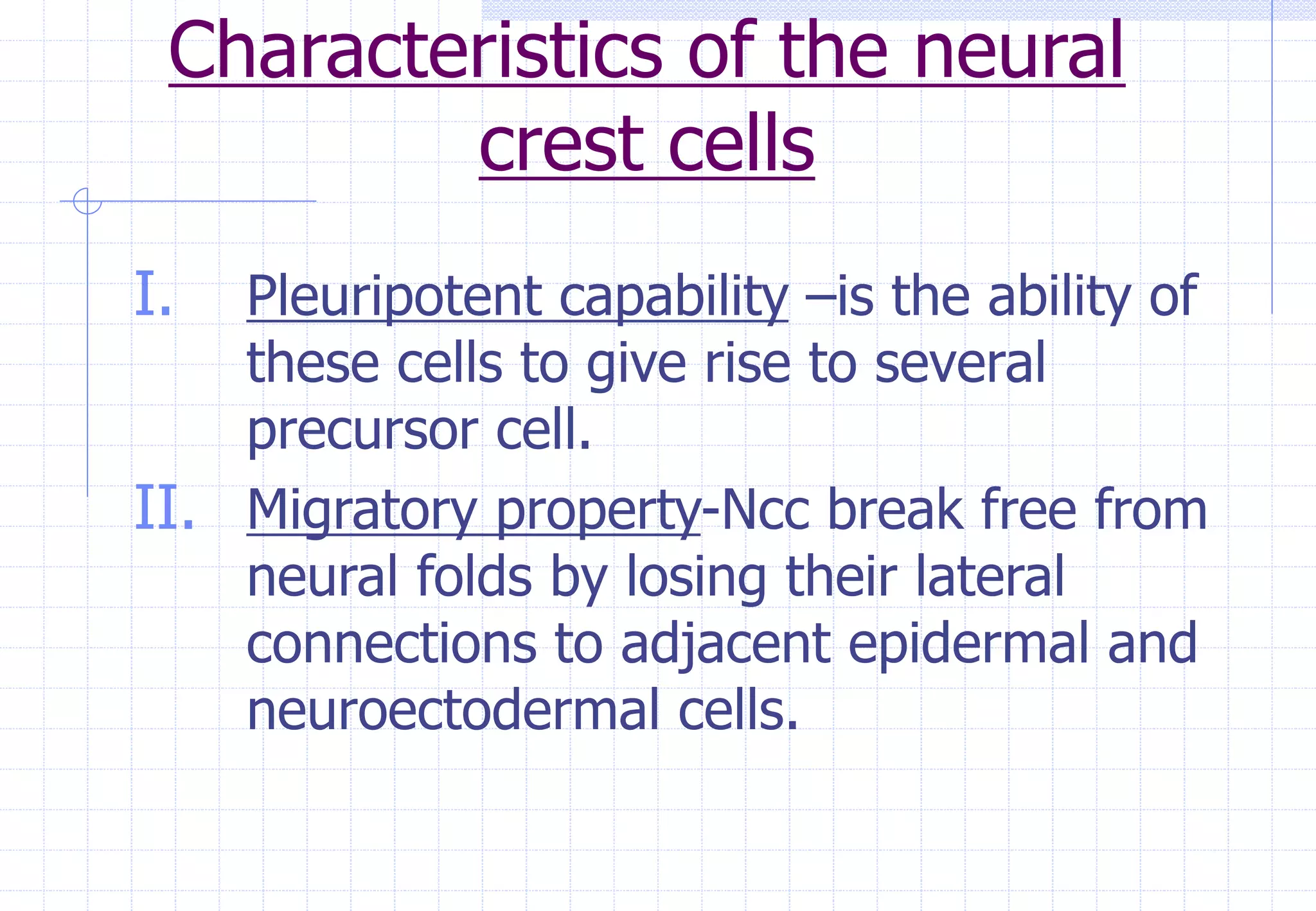 Characteristics of the neural crest cells

I. Pleuripotent capability –is the ability of these cells to give rise to several precursor cell.

II. Migratory property-Ncc break free from neural folds by losing their lateral connections to adjacent epidermal and neuroectodermal cells.